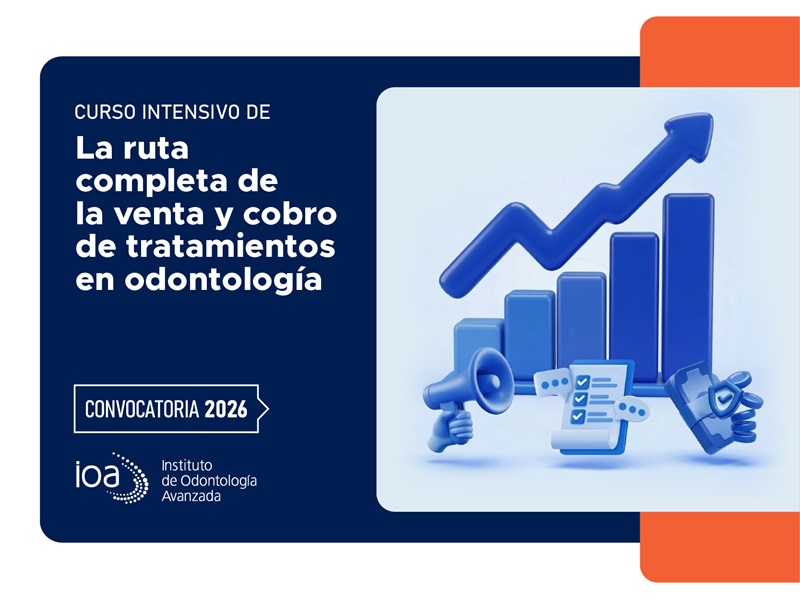 CURSO INTENSIVO DE

La ruta completa de la venta y cobro de tratamientos en odontología

CONVOCATORIA 2026

ioa

Instituto de Odontología Avanzada